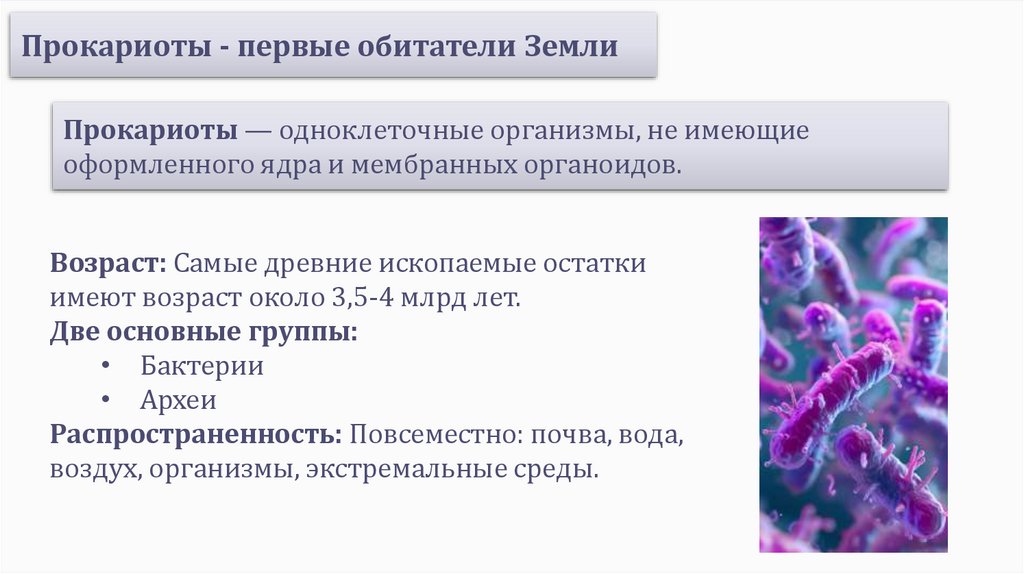 Прокариоты - первые обитатели Земли

Прокариоты — одноклеточные организмы, не имеющие оформленного ядра и мембранных органоидов.

Возраст: Самые древние ископаемые остатки имеют возраст около 3,5-4 млрд лет.
Две основные группы:
• Бактерии
• Археи
Распространенность: Повсеместно: почва, вода, воздух, организмы, экстремальные среды.